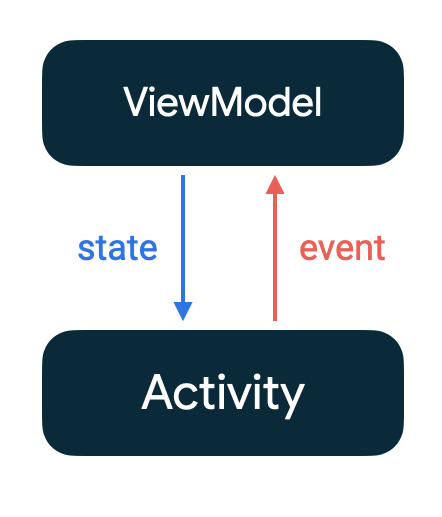 ViewModel

state

event

Activity